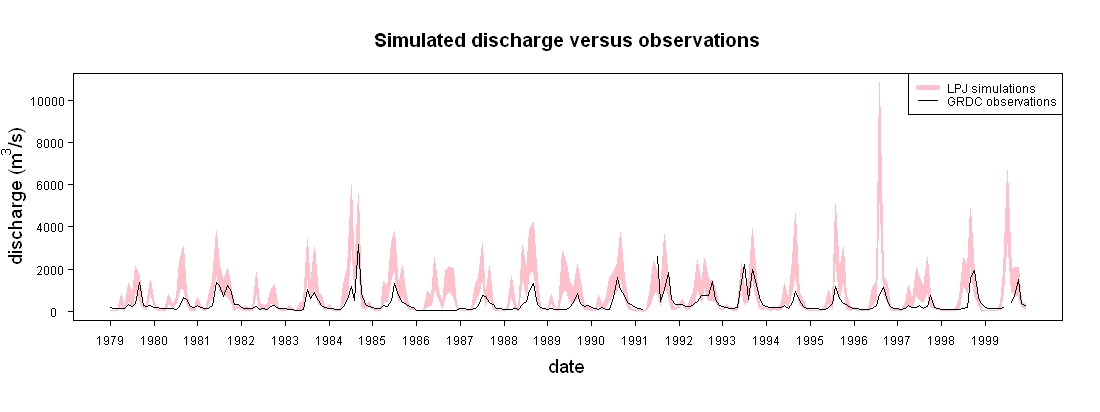 Simulated discharge versus observations

LPJ simulations
GRDC observations

discharge ($m^3/s$)

10000
8000
6000
4000
2000
0

1979 1980 1981 1982 1983 1984 1985 1986 1987 1988 1989 1990 1991 1992 1993 1994 1995 1996 1997 1998 1999

date